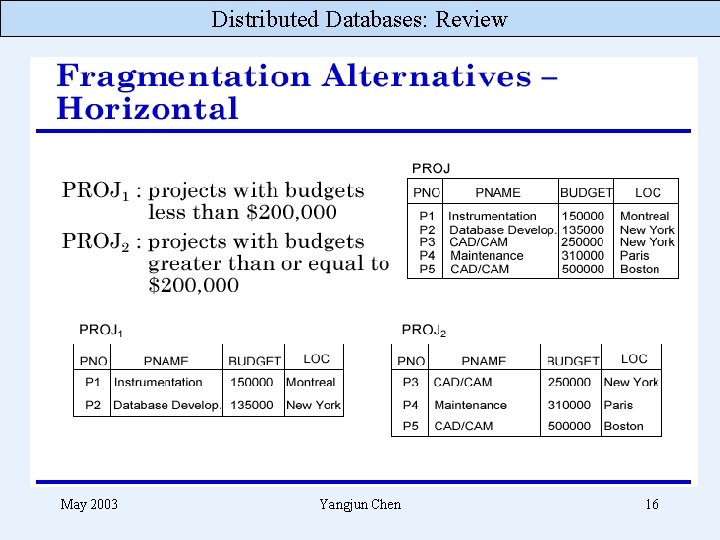 Distributed Databases: Review

Fragmentation Alternatives – Horizontal

$PROJ_1$ : projects with budgets less than \$200,000

$PROJ_2$ : projects with budgets greater than or equal to \$200,000

PROJ

| PNO | PNAME | BUDGET | LOC |
|---|---|---|---|
| P1 | Instrumentation | 150000 | Montreal |
| P2 | Database Develop. | 135000 | New York |
| P3 | CAD/CAM | 250000 | New York |
| P4 | Maintenance | 310000 | Paris |
| P5 | CAD/CAM | 500000 | Boston |

$PROJ_1$

| PNO | PNAME | BUDGET | LOC |
|---|---|---|---|
| P1 | Instrumentation | 150000 | Montreal |
| P2 | Database Develop. | 135000 | New York |

$PROJ_2$

| PNO | PNAME | BUDGET | LOC |
|---|---|---|---|
| P3 | CAD/CAM | 250000 | New York |
| P4 | Maintenance | 310000 | Paris |
| P5 | CAD/CAM | 500000 | Boston |

May 2003 Yangjun Chen 16